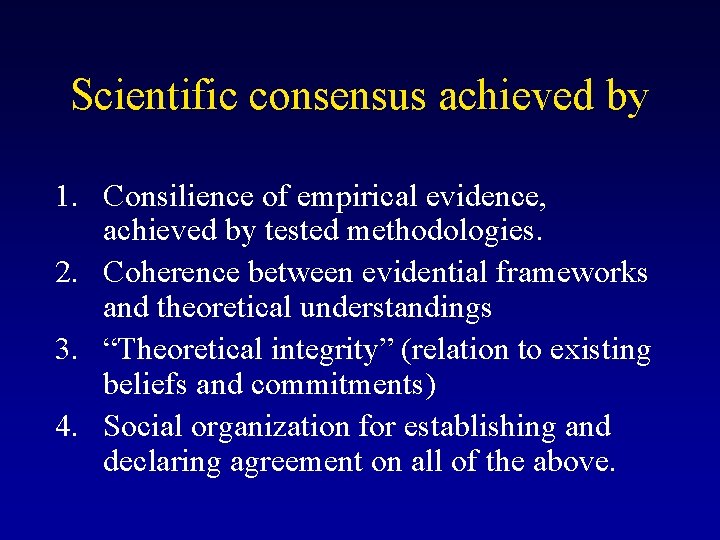 Scientific consensus achieved by

1. Consilience of empirical evidence, achieved by tested methodologies.
2. Coherence between evidential frameworks and theoretical understandings
3. “Theoretical integrity” (relation to existing beliefs and commitments)
4. Social organization for establishing and declaring agreement on all of the above.